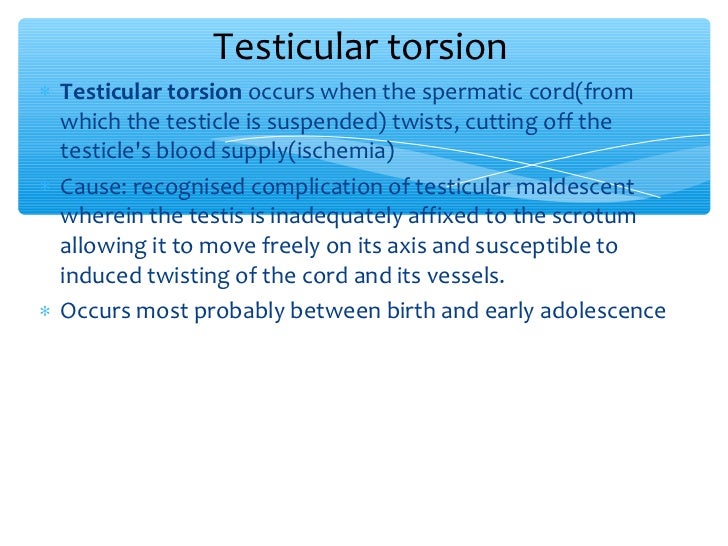 Testicular torsion

* Testicular torsion occurs when the spermatic cord(from which the testicle is suspended) twists, cutting off the testicle's blood supply(ischemia)
* Cause: recognised complication of testicular maldescent wherein the testis is inadequately affixed to the scrotum allowing it to move freely on its axis and susceptible to induced twisting of the cord and its vessels.
* Occurs most probably between birth and early adolescence